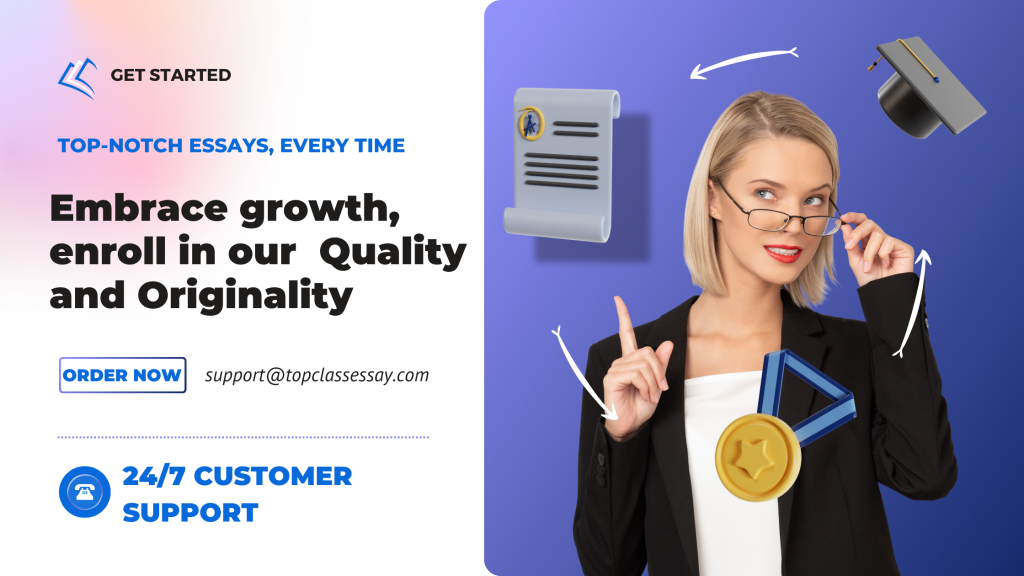 GET STARTED

TOP-NOTCH ESSAYS, EVERY TIME

Embrace growth, enroll in our Quality and Originality

ORDER NOW

support@topclassessay.com

24/7 CUSTOMER SUPPORT